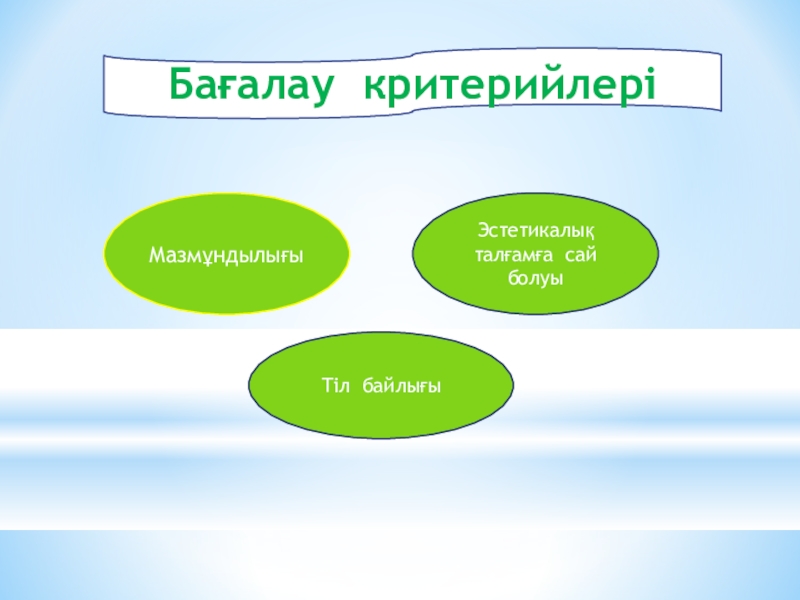 Бағалау критерийлері

Мазмұндылығы

Эстетикалық талғамға сай болуы

Тіл байлығы